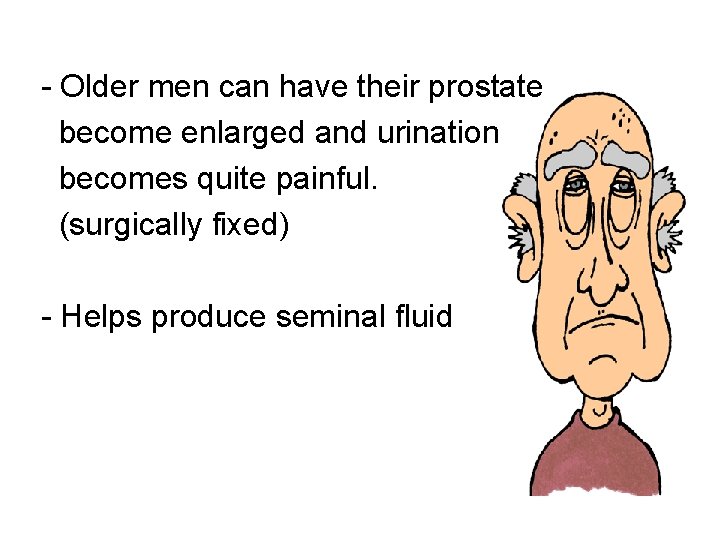 - Older men can have their prostate become enlarged and urination becomes quite painful. (surgically fixed)

- Helps produce seminal fluid